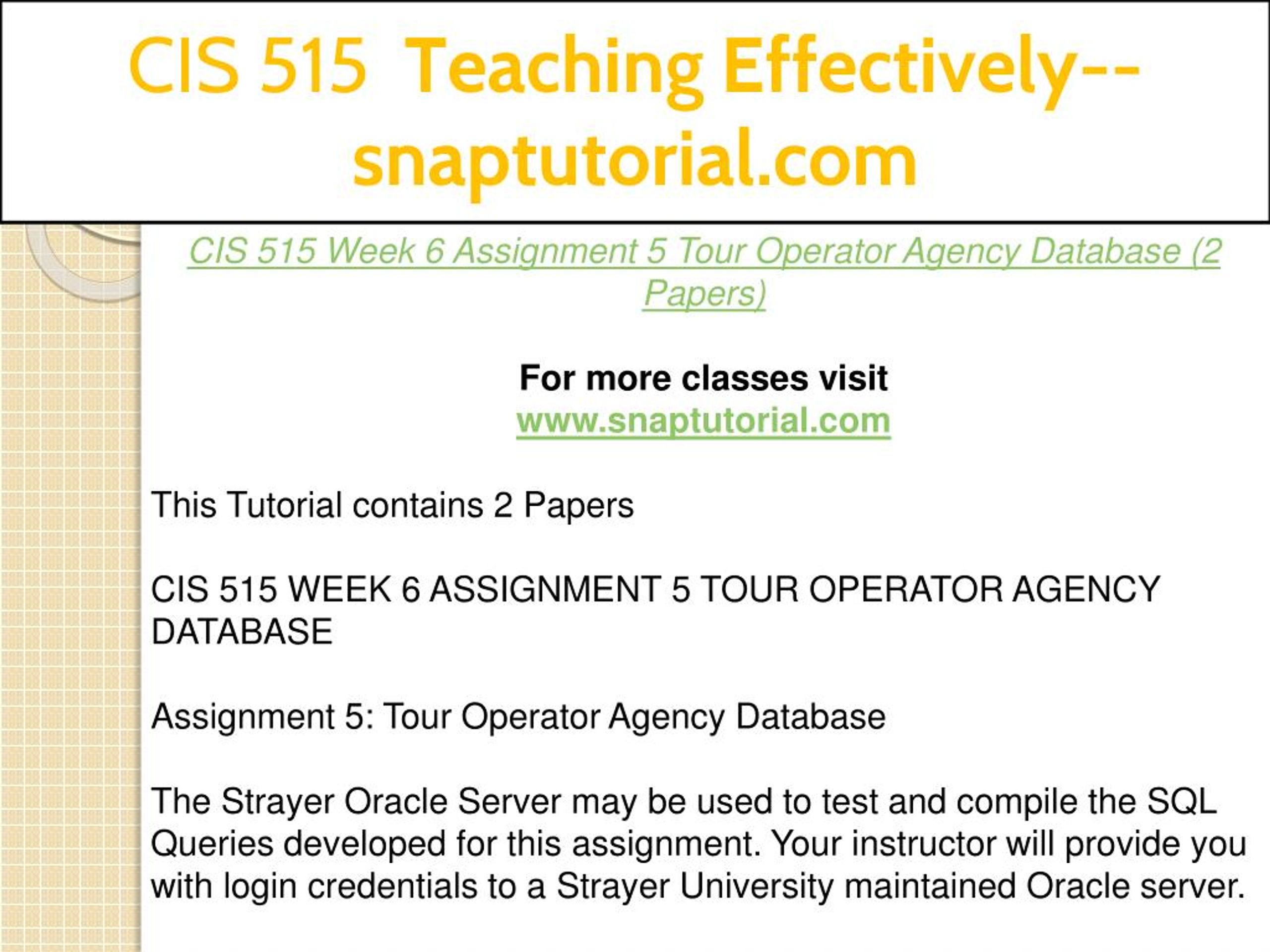 CIS 515 Teaching Effectively--snaptutorial.com

CIS 515 Week 6 Assignment 5 Tour Operator Agency Database (2 Papers)

For more classes visit
www.snaptutorial.com

This Tutorial contains 2 Papers

CIS 515 WEEK 6 ASSIGNMENT 5 TOUR OPERATOR AGENCY DATABASE

Assignment 5: Tour Operator Agency Database

The Strayer Oracle Server may be used to test and compile the SQL Queries developed for this assignment. Your instructor will provide you with login credentials to a Strayer University maintained Oracle server.